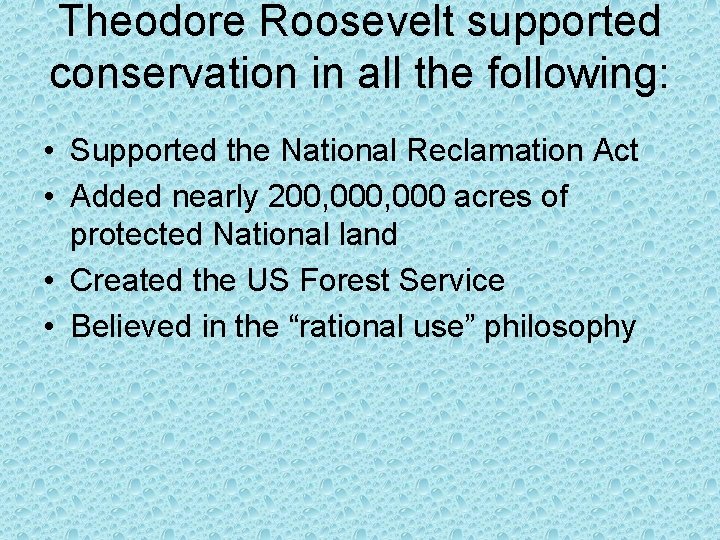 Theodore Roosevelt supported conservation in all the following:

• Supported the National Reclamation Act
• Added nearly 200,000,000 acres of protected National land
• Created the US Forest Service
• Believed in the “rational use” philosophy